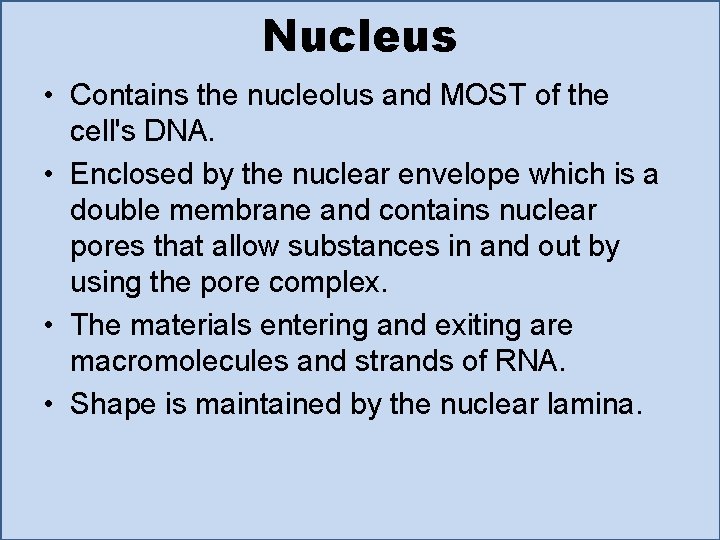 Nucleus

• Contains the nucleolus and MOST of the cell's DNA.
• Enclosed by the nuclear envelope which is a double membrane and contains nuclear pores that allow substances in and out by using the pore complex.
• The materials entering and exiting are macromolecules and strands of RNA.
• Shape is maintained by the nuclear lamina.